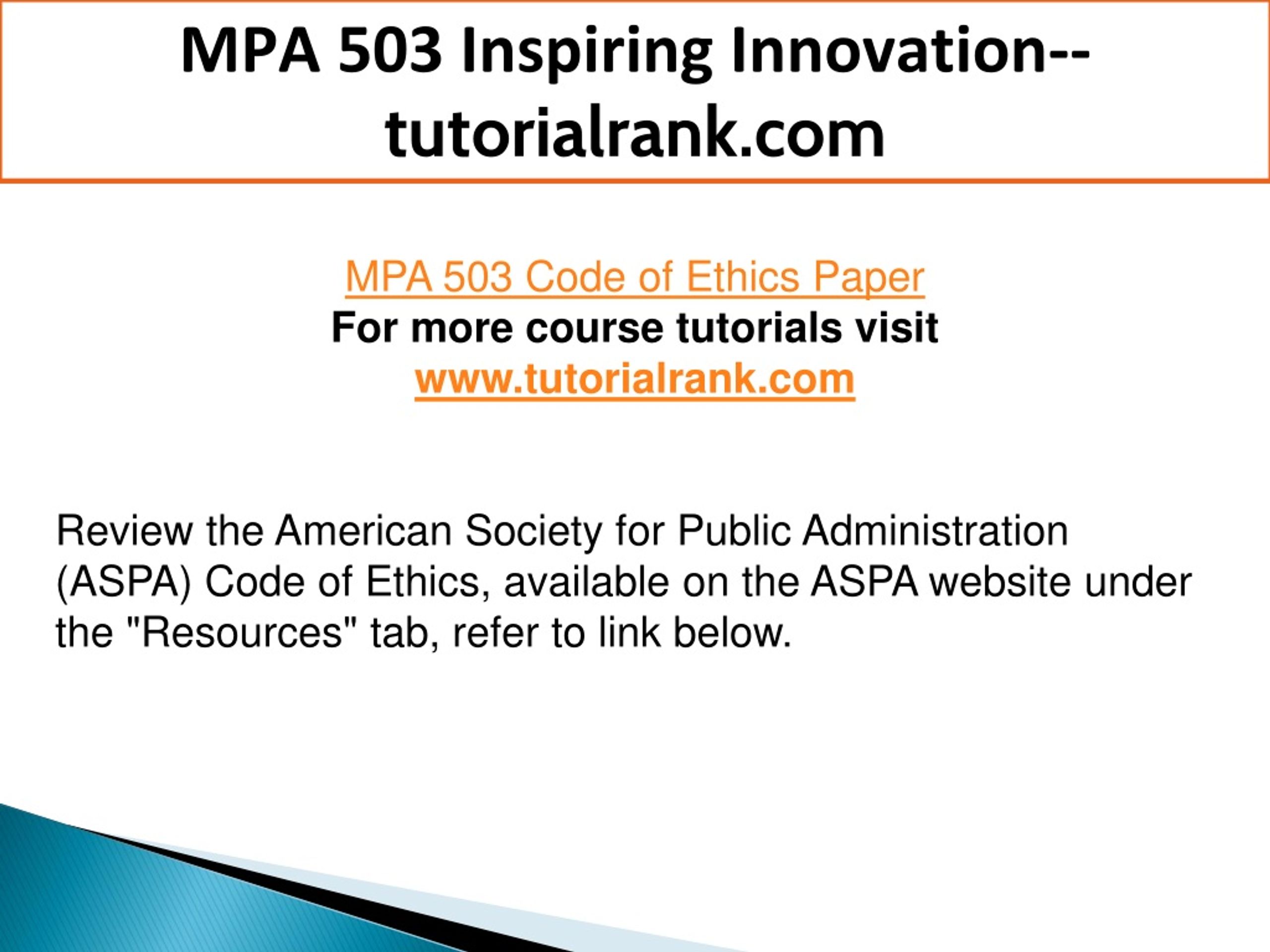 MPA 503 Inspiring Innovation--tutorialrank.com

MPA 503 Code of Ethics Paper
For more course tutorials visit
www.tutorialrank.com

Review the American Society for Public Administration (ASPA) Code of Ethics, available on the ASPA website under the "Resources" tab, refer to link below.